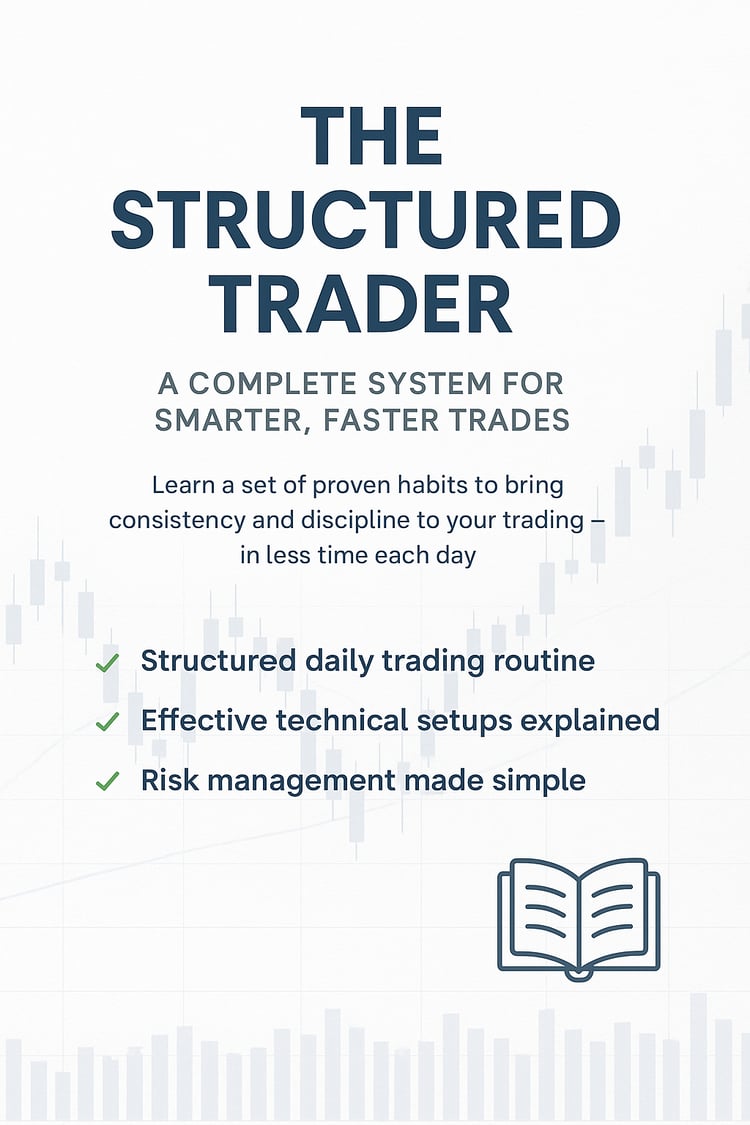 THE STRUCTURED TRADER

A COMPLETE SYSTEM FOR SMARTER, FASTER TRADES

Learn a set of proven habits to bring consistency and discipline to your trading – in less time each day

✓ Structured daily trading routine
✓ Effective technical setups explained
✓ Risk management made simple